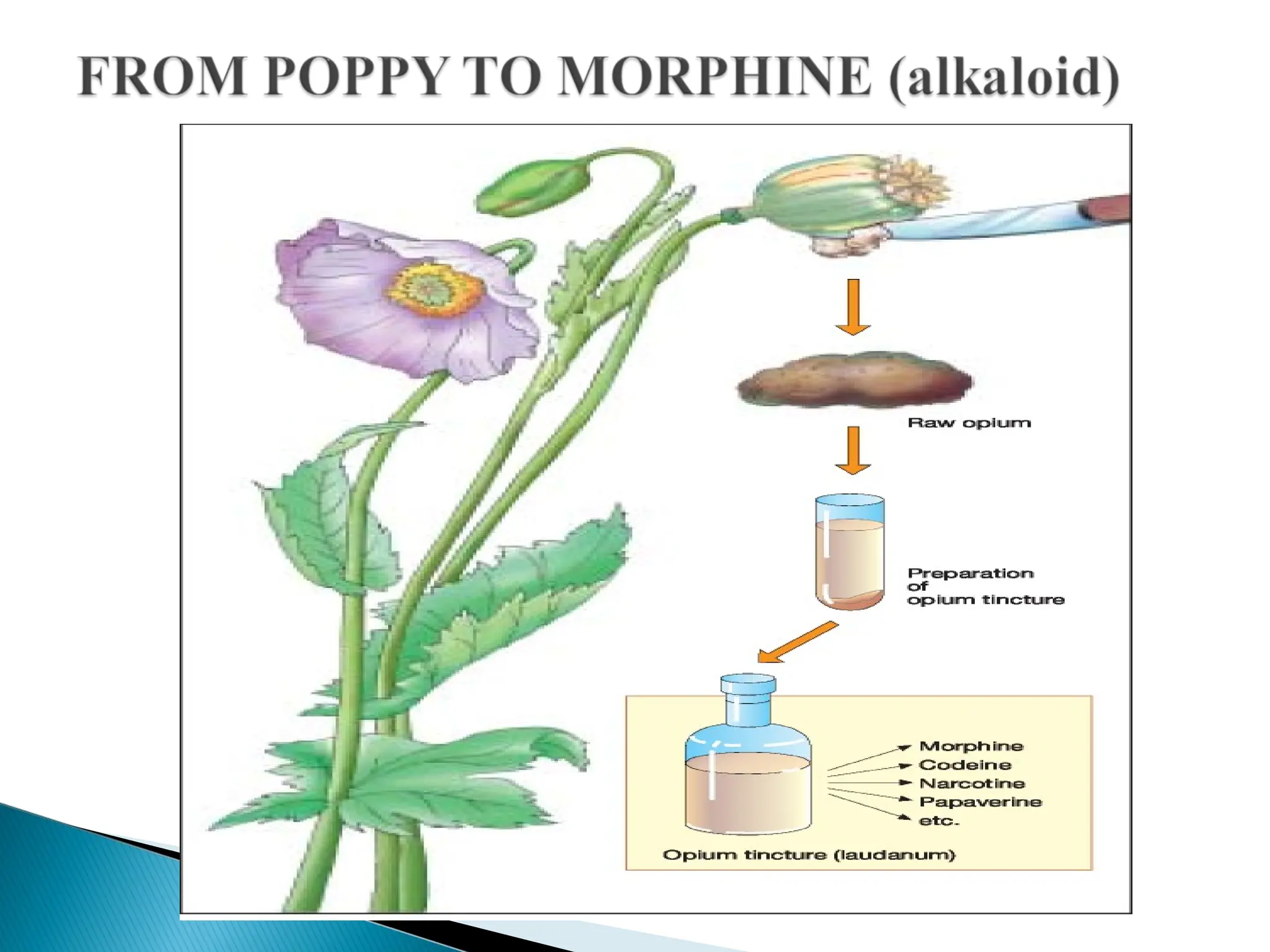 FROM POPPY TO MORPHINE (alkaloid)

Raw opium

Preparation of opium tincture

Morphine
Codeine
Narcotine
Papaverine
etc.

Opium tincture (laudanum)